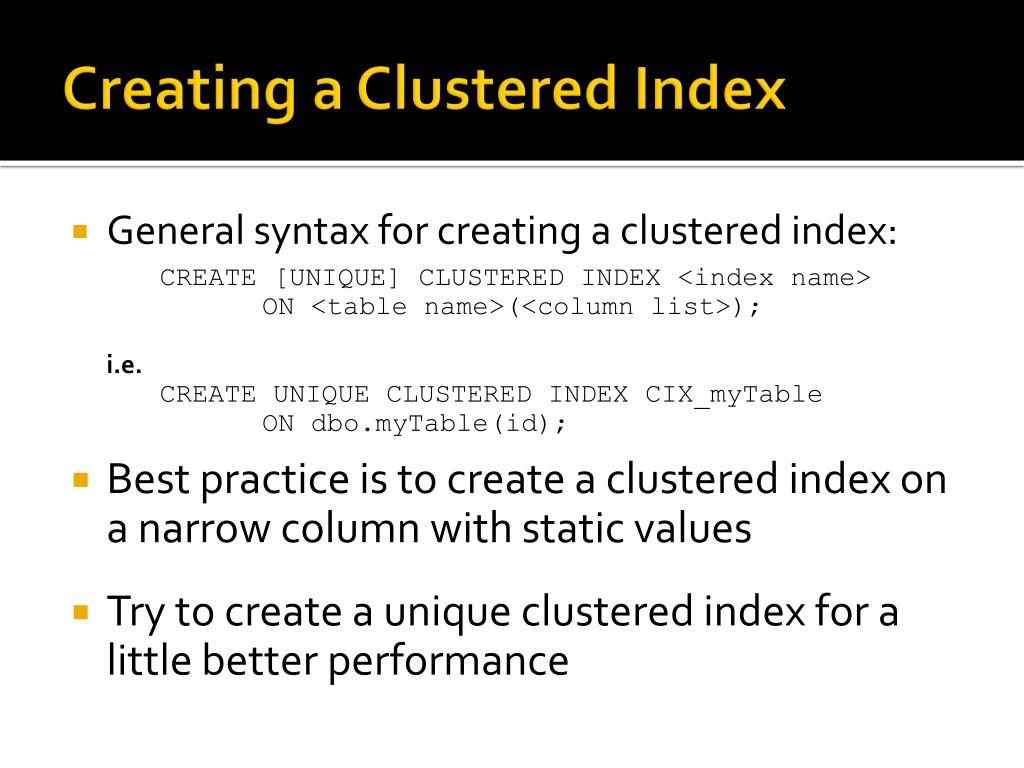 Creating a Clustered Index

General syntax for creating a clustered index:

CREATE [UNIQUE] CLUSTERED INDEX <index name>
ON <table name>(<column list>);

i.e.

CREATE UNIQUE CLUSTERED INDEX CIX_myTable
ON dbo.myTable(id);

Best practice is to create a clustered index on a narrow column with static values

Try to create a unique clustered index for a little better performance